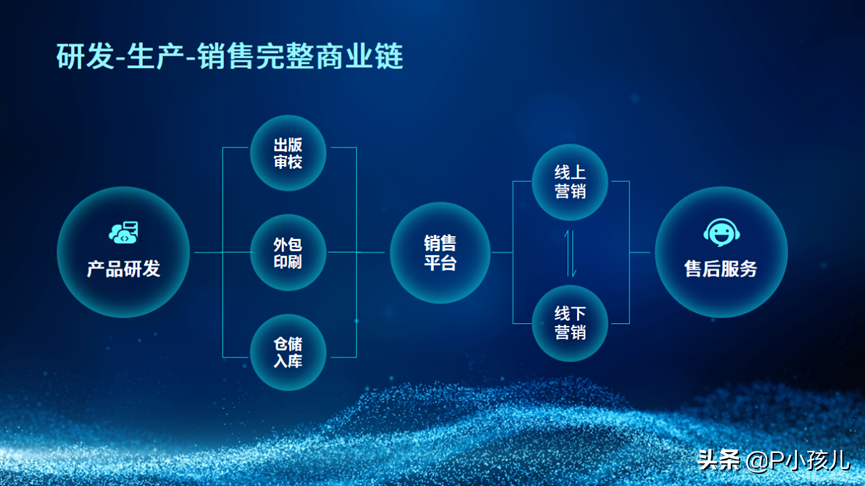 研发-生产-销售完整商业链

产品研发

出版审校

外包印刷

仓储入库

销售平台

线上营销

线下营销

售后服务

头条 @P小孩儿